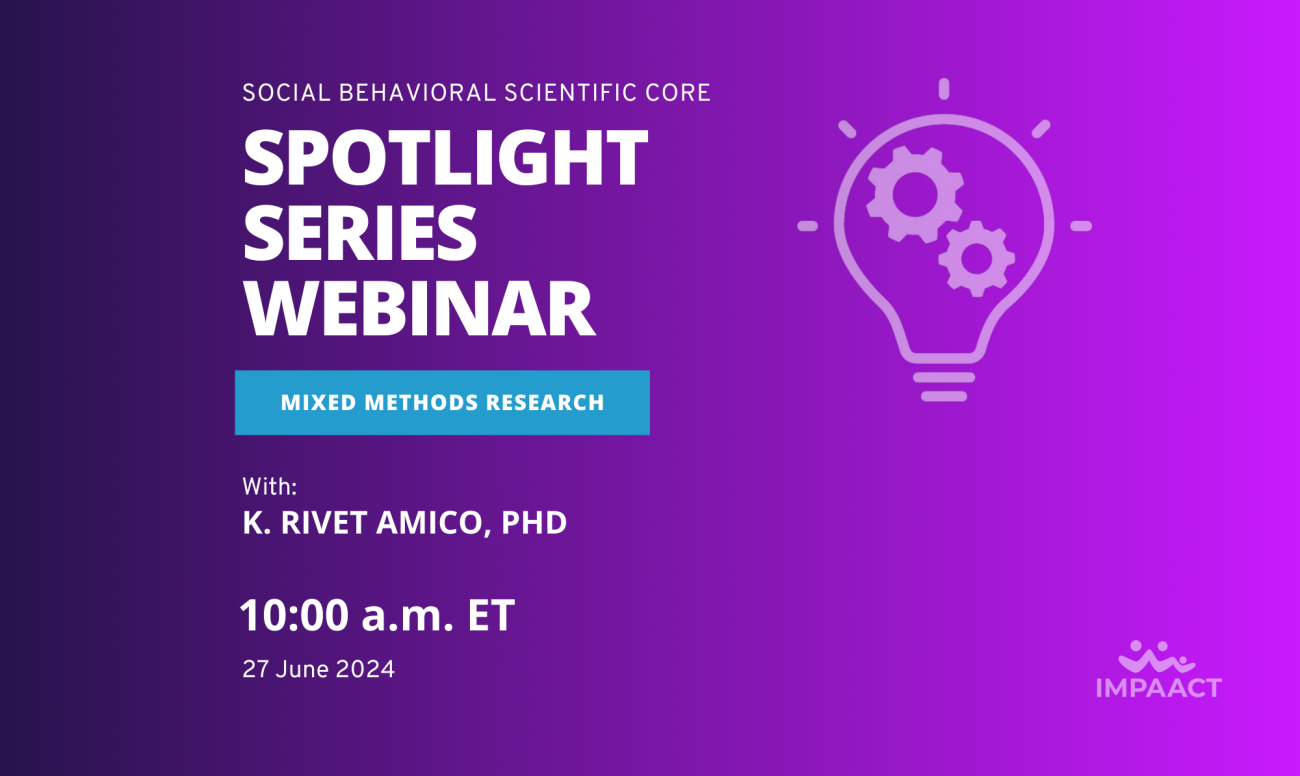 SOCIAL BEHAVIORAL SCIENTIFIC CORE

SPOTLIGHT SERIES WEBINAR

MIXED METHODS RESEARCH

With:
K. RIVET AMICO, PHD

10:00 a.m. ET

27 June 2024

IMPAACT